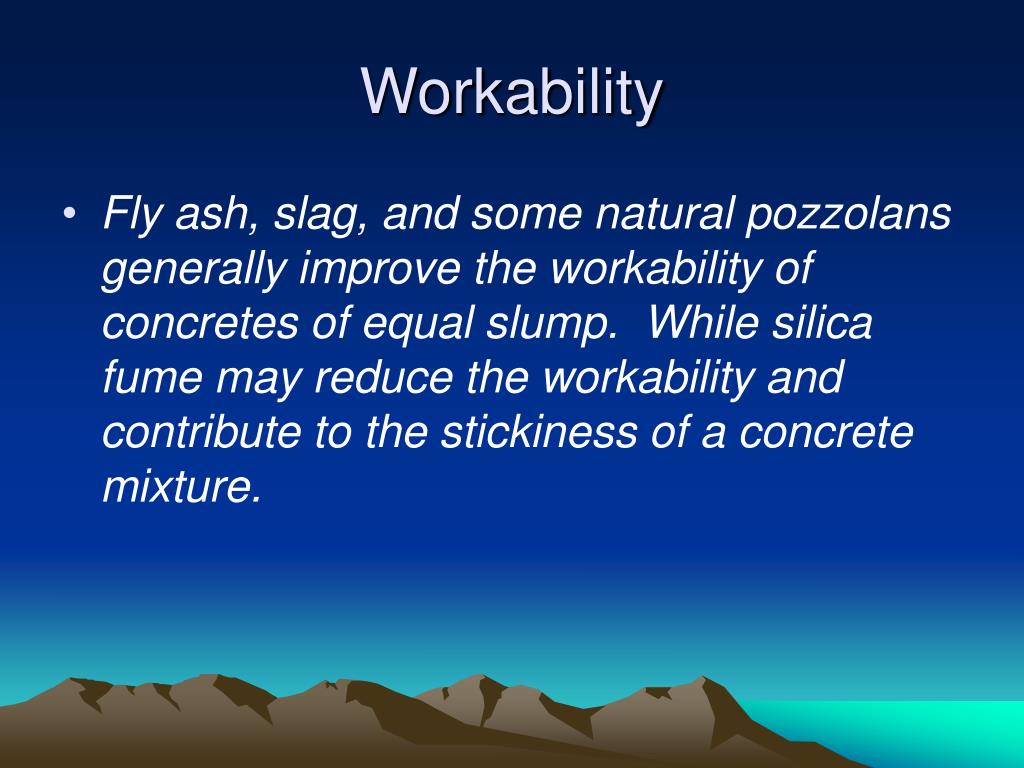 Workability

• Fly ash, slag, and some natural pozzolans generally improve the workability of concretes of equal slump. While silica fume may reduce the workability and contribute to the stickiness of a concrete mixture.